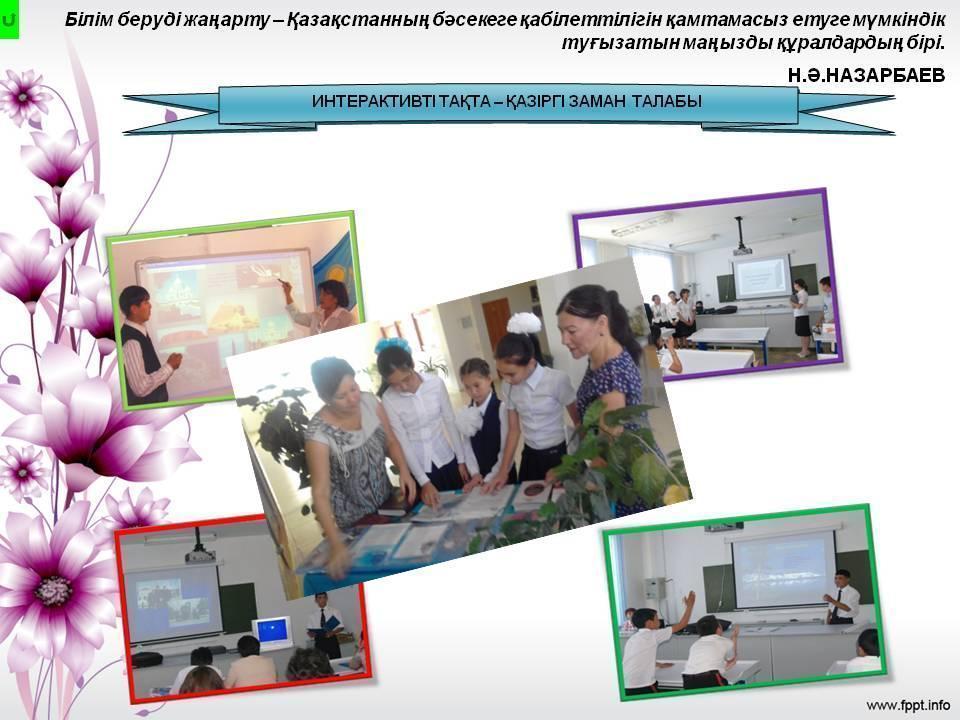 Білім беруді жаңарту – Қазақстанның бәсекеге қабілеттілігін қамтамасыз етуге мүмкіндік туғызатын маңызды құралдардың бірі.

Н.Ә.НАЗАРБАЕВ

ИНТЕРАКТИВТІ ТАҚТА – ҚАЗІРГІ ЗАМАН ТАЛАБЫ

www.fppt.info